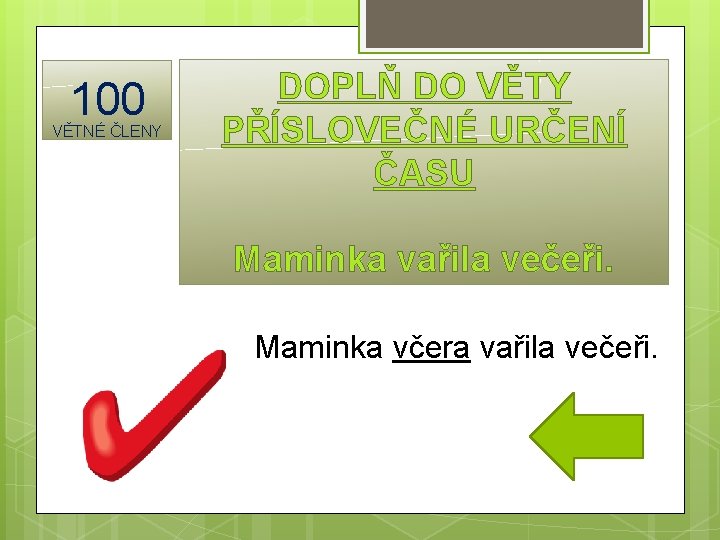 100
VĚTNÉ ČLENY

DOPLŇ DO VĚTY PŘÍSLOVEČNÉ URČENÍ ČASU

Maminka vařila večeři.

Maminka včera vařila večeři.